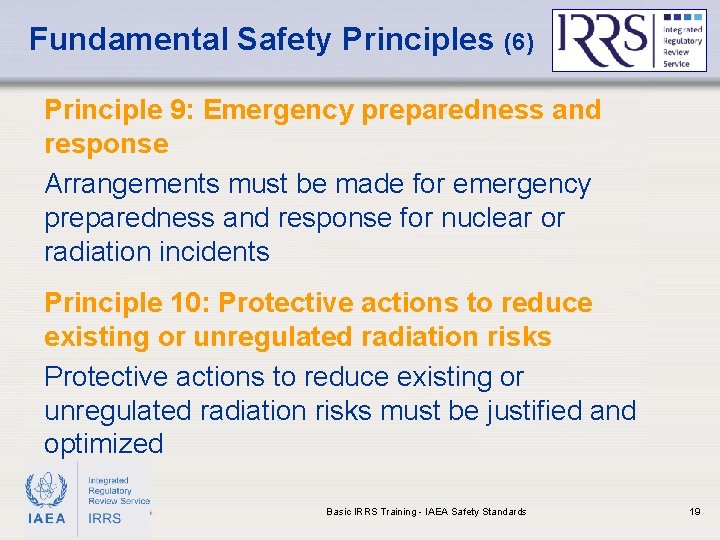 Fundamental Safety Principles (6)

IRRS Integrated Regulatory Review Service

Principle 9: Emergency preparedness and response

Arrangements must be made for emergency preparedness and response for nuclear or radiation incidents

Principle 10: Protective actions to reduce existing or unregulated radiation risks

Protective actions to reduce existing or unregulated radiation risks must be justified and optimized

IAEA

Integrated Regulatory Review Service

IRRS

Basic IRRS Training - IAEA Safety Standards

19